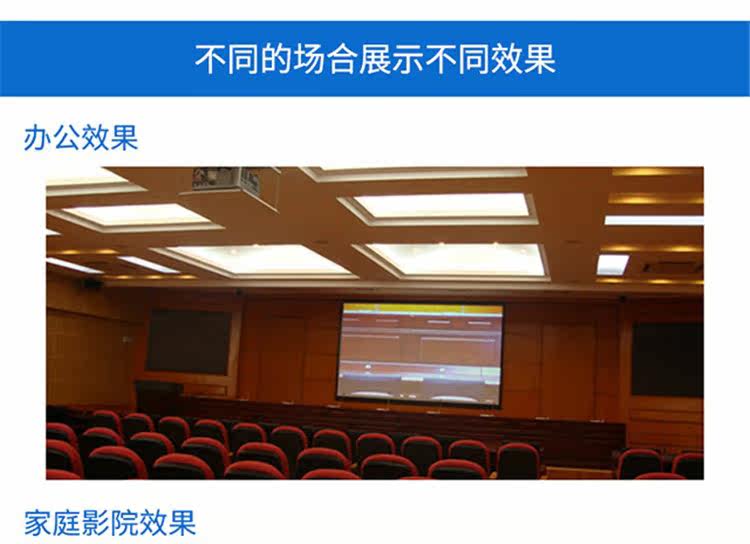 不同的场合展示不同效果

办公效果

家庭影院效果